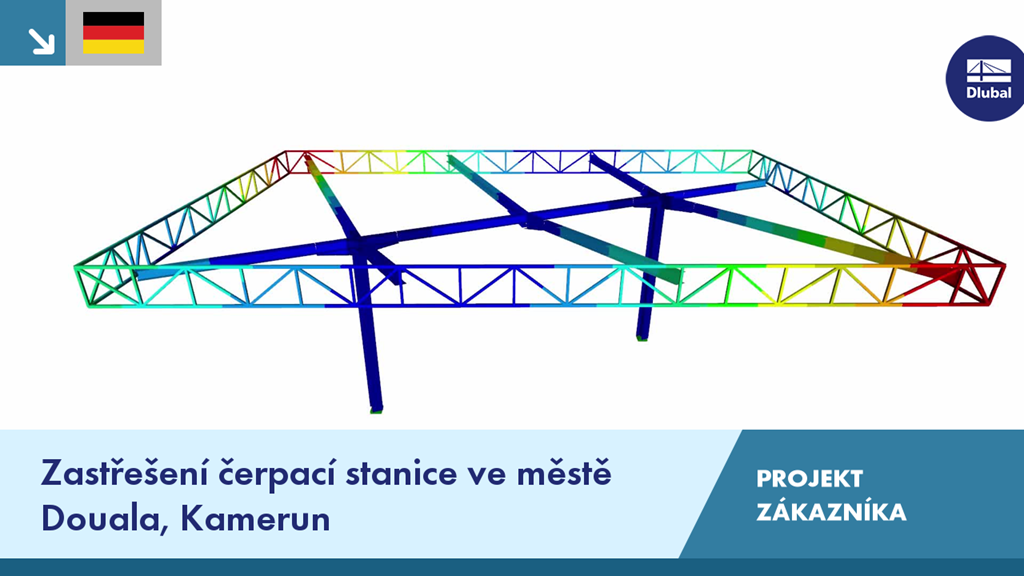 Dlubal

Zastřešení čerpací stanice ve městě Douala, Kamerun

PROJEKT ZÁKAZNÍKA